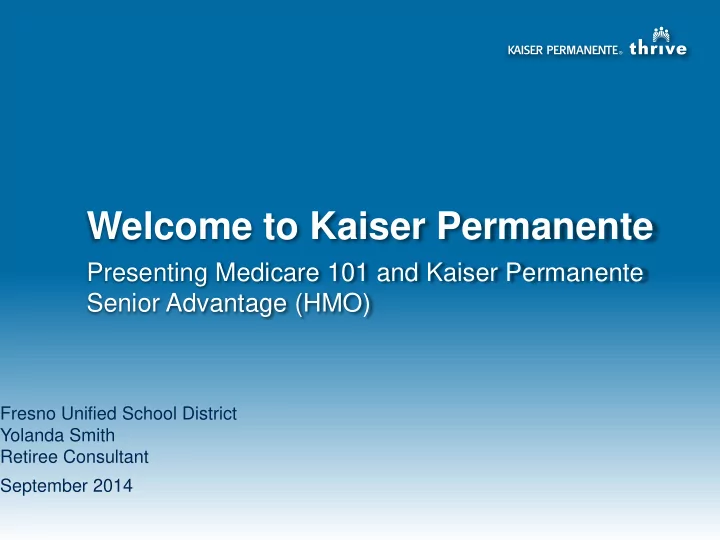 KAISER PERMANENTE® thrive

Welcome to Kaiser Permanente

Presenting Medicare 101 and Kaiser Permanente Senior Advantage (HMO)

Fresno Unified School District
Yolanda Smith
Retiree Consultant

September 2014